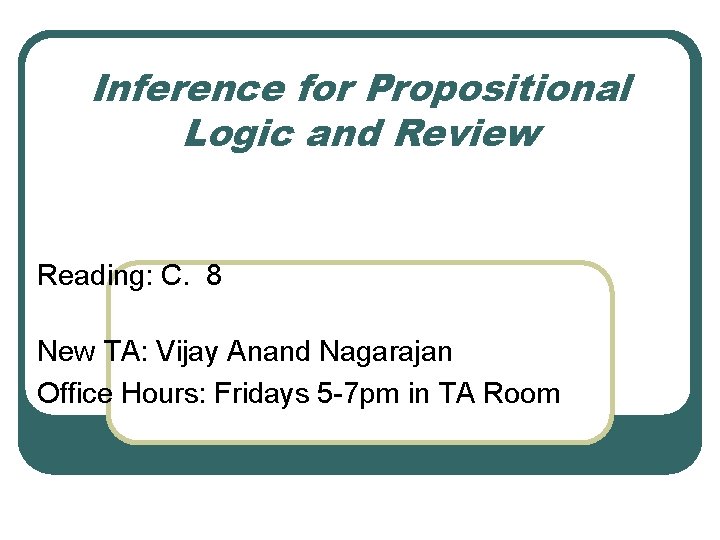 Inference for Propositional Logic and Review

Reading: C. 8

New TA: Vijay Anand Nagarajan
Office Hours: Fridays 5-7pm in TA Room